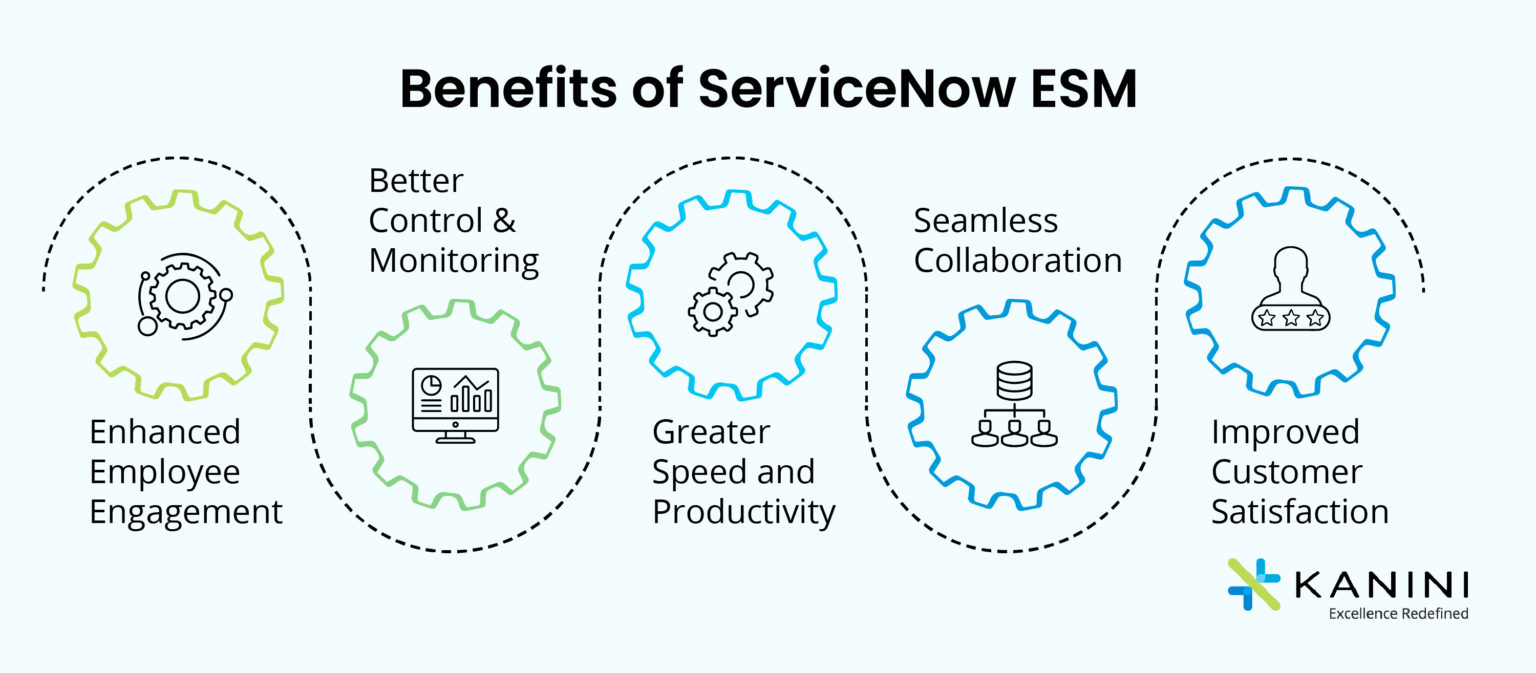 Benefits of ServiceNow ESM

Enhanced Employee Engagement

Better Control & Monitoring

Greater Speed and Productivity

Seamless Collaboration

Improved Customer Satisfaction

KANINI
Excellence Redefined